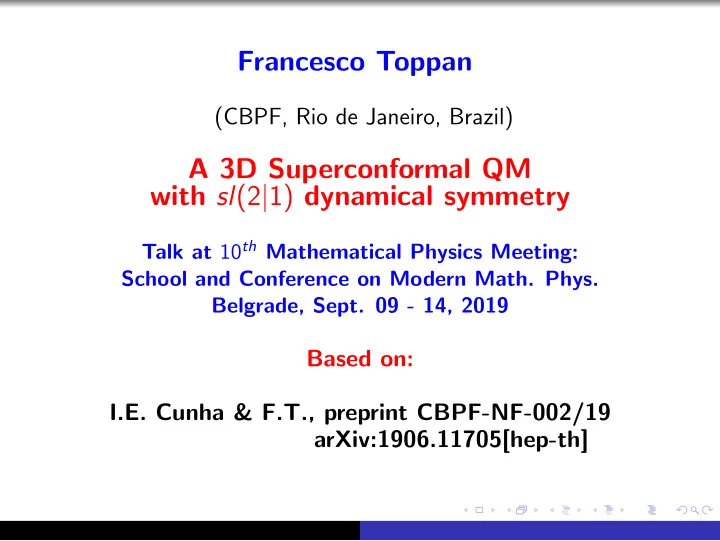 Francesco Toppan

(CBPF, Rio de Janeiro, Brazil)

A 3D Superconformal QM
with $sl(2|1)$ dynamical symmetry

Talk at $10^{th}$ Mathematical Physics Meeting:
School and Conference on Modern Math. Phys.
Belgrade, Sept. 09 - 14, 2019

Based on:

I.E. Cunha & F.T., preprint CBPF-NF-002/19
arXiv:1906.11705[hep-th]